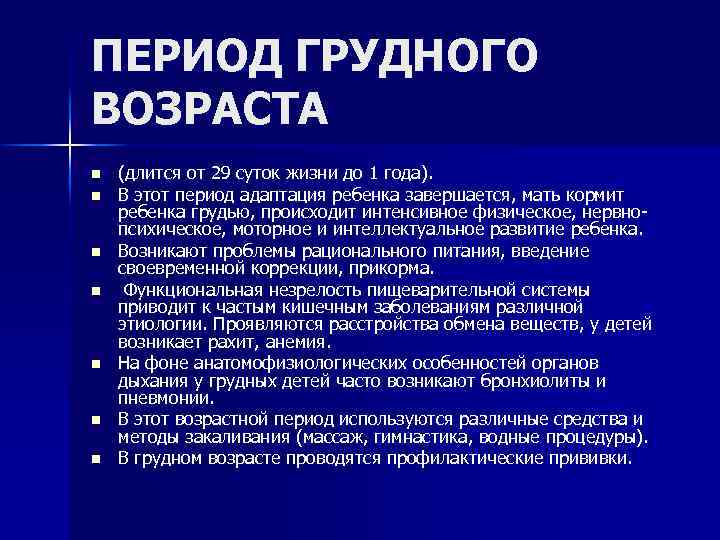 ПЕРИОД ГРУДНОГО ВОЗРАСТА

- (длится от 29 суток жизни до 1 года).
- В этот период адаптация ребенка завершается, мать кормит ребенка грудью, происходит интенсивное физическое, нервно-психическое, моторное и интеллектуальное развитие ребенка.
- Возникают проблемы рационального питания, введение своевременной коррекции, прикорма.
- Функциональная незрелость пищеварительной системы приводит к частым кишечным заболеваниям различной этиологии. Проявляются расстройства обмена веществ, у детей возникает рахит, анемия.
- На фоне анатомофизиологических особенностей органов дыхания у грудных детей часто возникают бронхиолиты и пневмонии.
- В этот возрастной период используются различные средства и методы закаливания (массаж, гимнастика, водные процедуры).
- В грудном возрасте проводятся профилактические прививки.